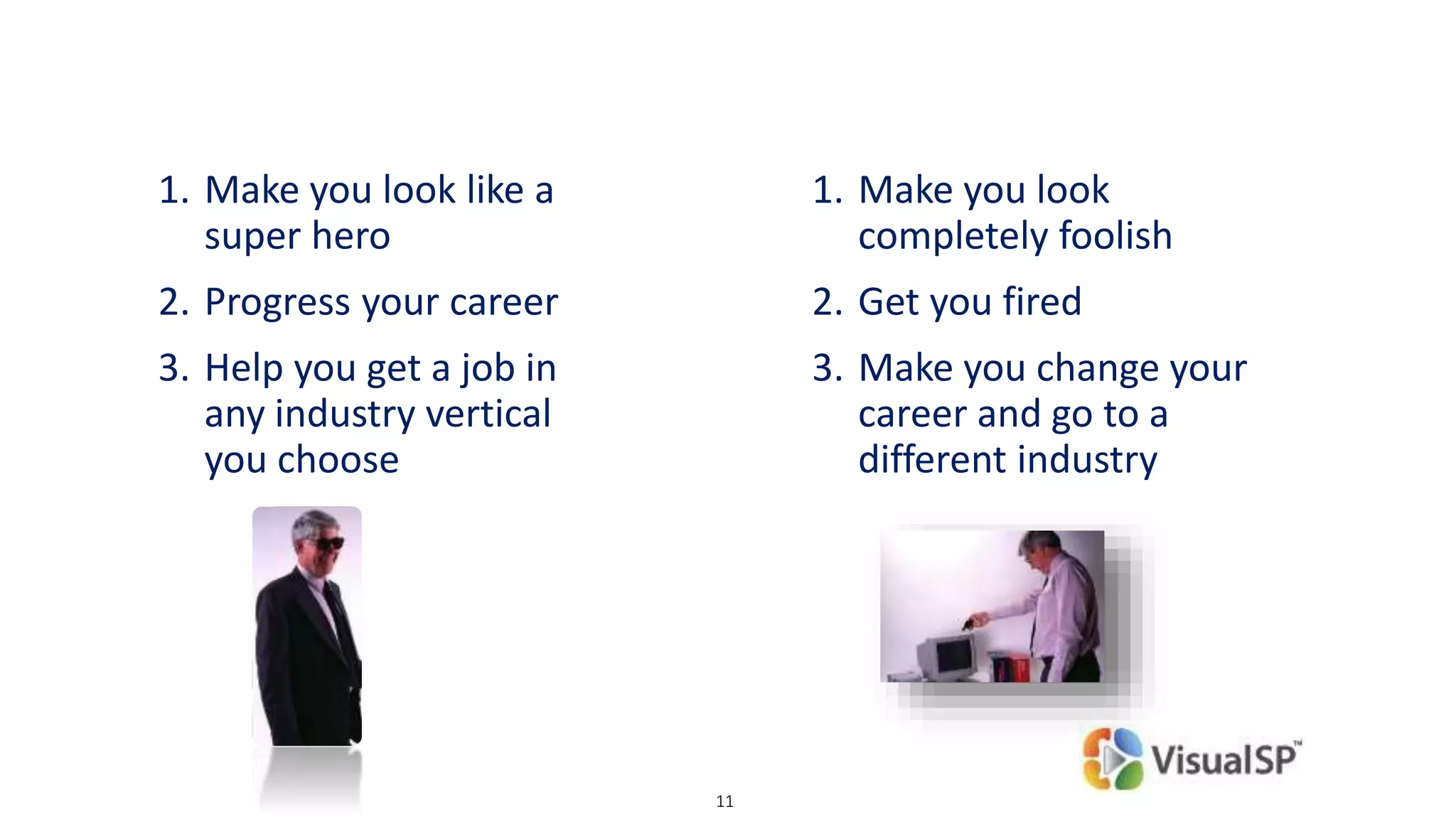 1. Make you look like a super hero
2. Progress your career
3. Help you get a job in any industry vertical you choose

1. Make you look completely foolish
2. Get you fired
3. Make you change your career and go to a different industry

VisualSP™

11